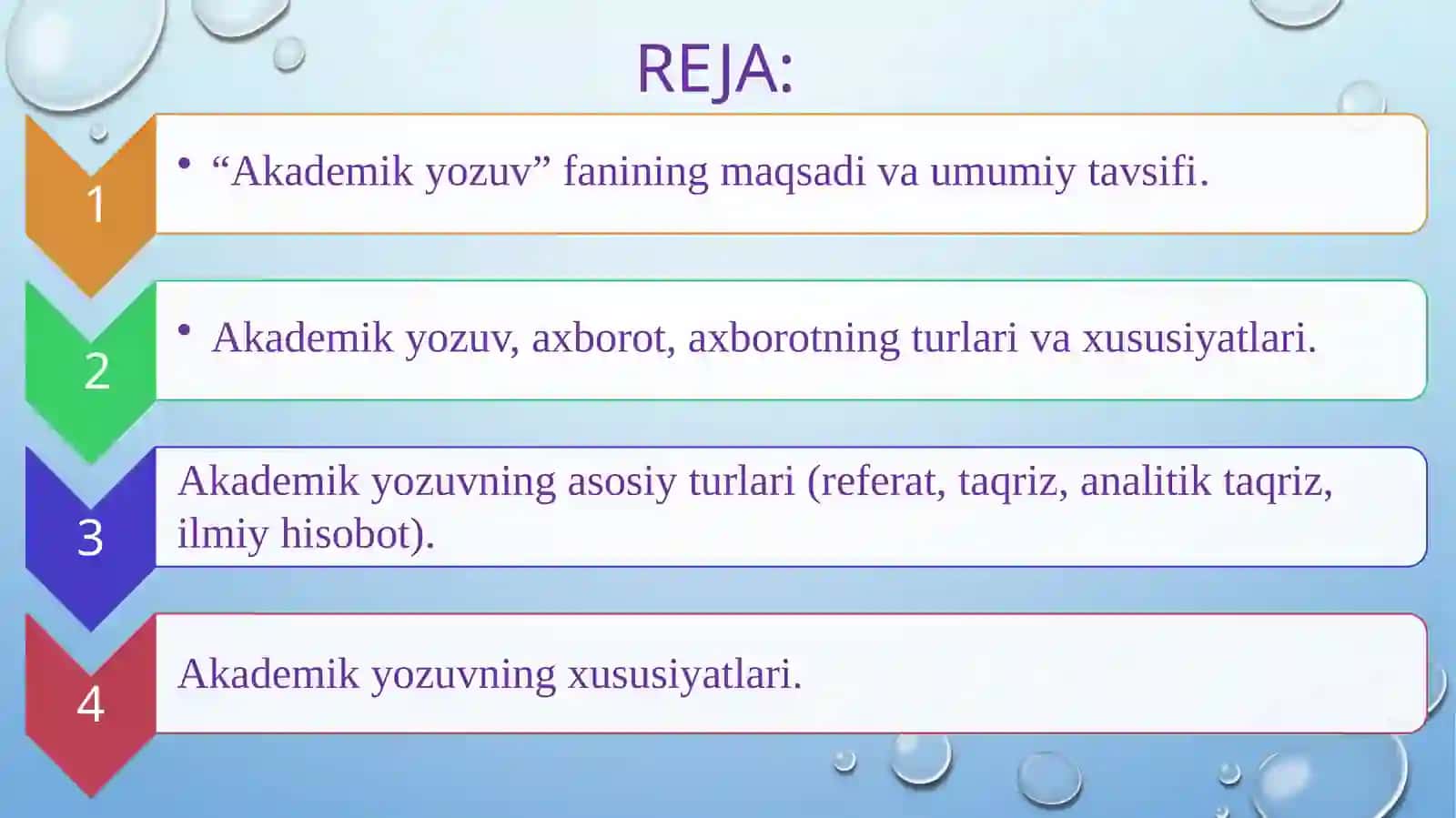 REJA:

1

• “Akademik yozuv” fanining maqsadi va umumiy tavsifi.

2

• Akademik yozuv, axborot, axborotning turlari va xususiyatlari.

3

Akademik yozuvning asosiy turlari (referat, taqriz, analitik taqriz, ilmiy hisobot).

4

Akademik yozuvning xususiyatlari.